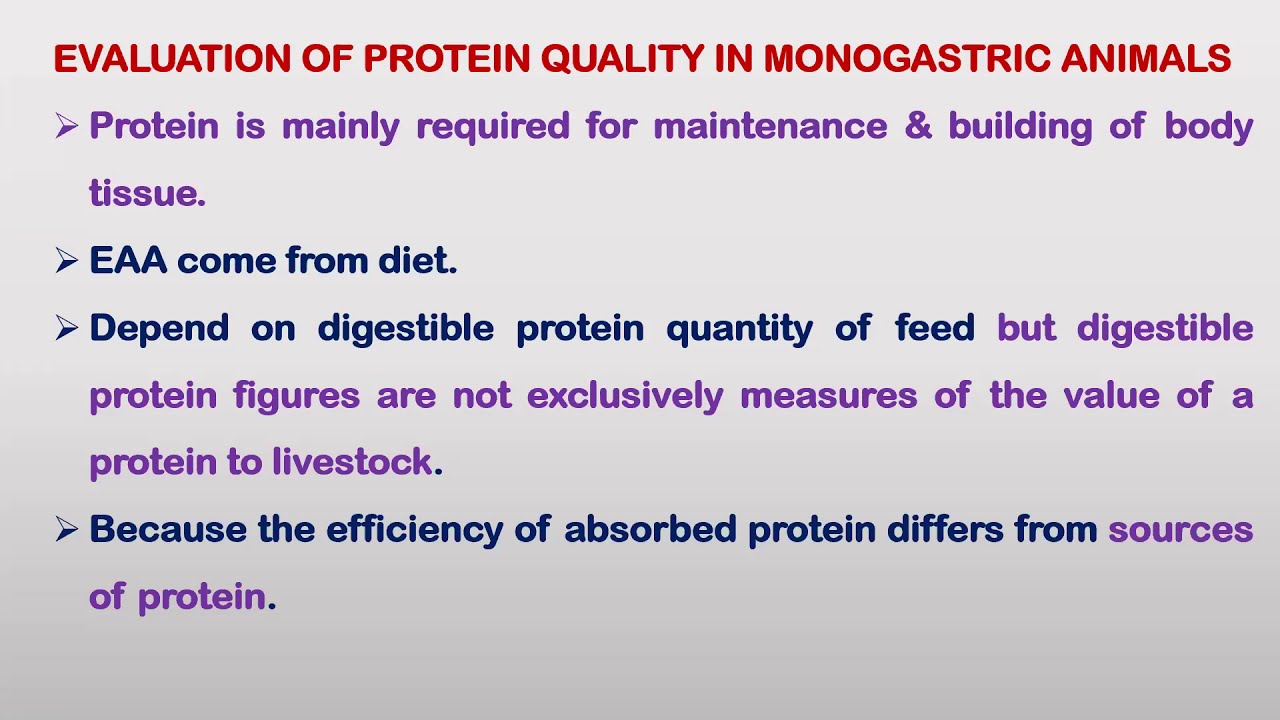 EVALUATION OF PROTEIN QUALITY IN MONOGASTRIC ANIMALS

➢ Protein is mainly required for maintenance & building of body tissue.

➢ EAA come from diet.

➢ Depend on digestible protein quantity of feed but digestible protein figures are not exclusively measures of the value of a protein to livestock.

➢ Because the efficiency of absorbed protein differs from sources of protein.